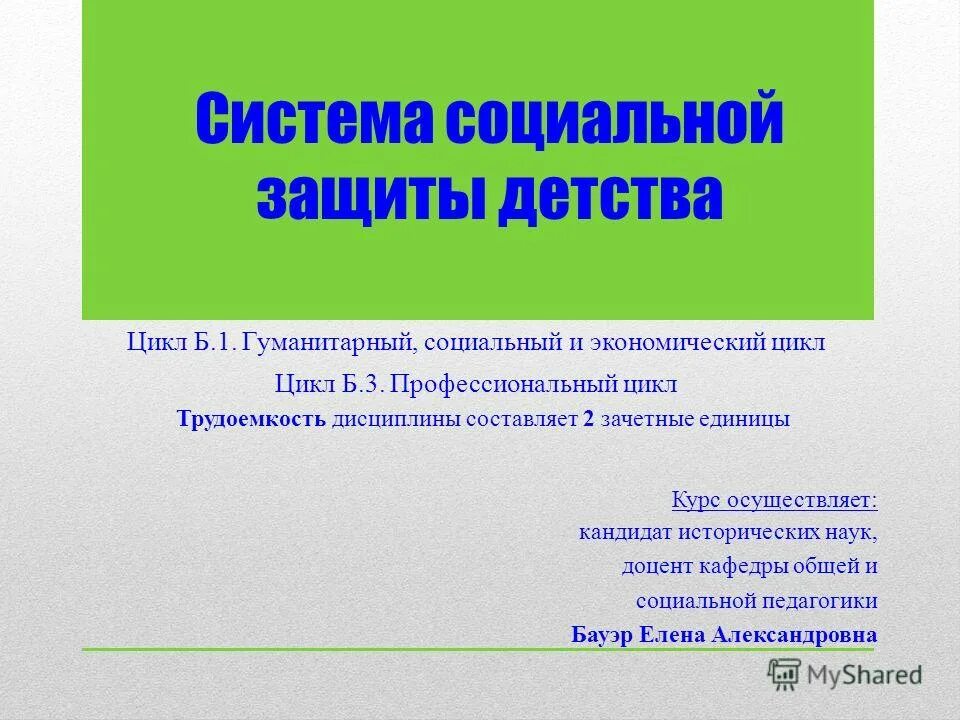 Система социальной защиты детства

Цикл Б.1. Гуманитарный, социальный и экономический цикл

Цикл Б.3. Профессиональный цикл

Трудоемкость дисциплины составляет 2 зачетные единицы

Курс осуществляет:
кандидат исторических наук,
доцент кафедры общей и
социальной педагогики
Бауэр Елена Александровна

MyShared